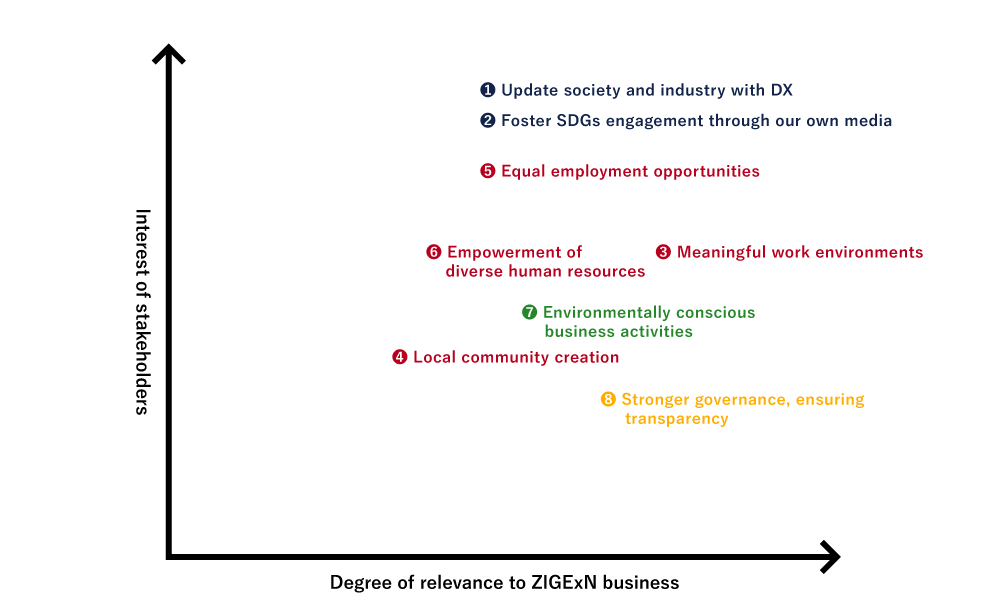 Interest of stakeholders

❶ Update society and industry with DX
❷ Foster SDGs engagement through our own media
❺ Equal employment opportunities
❻ Empowerment of diverse human resources
❸ Meaningful work environments
❼ Environmentally conscious business activities
❹ Local community creation
❽ Stronger governance, ensuring transparency

Degree of relevance to ZIGExN business